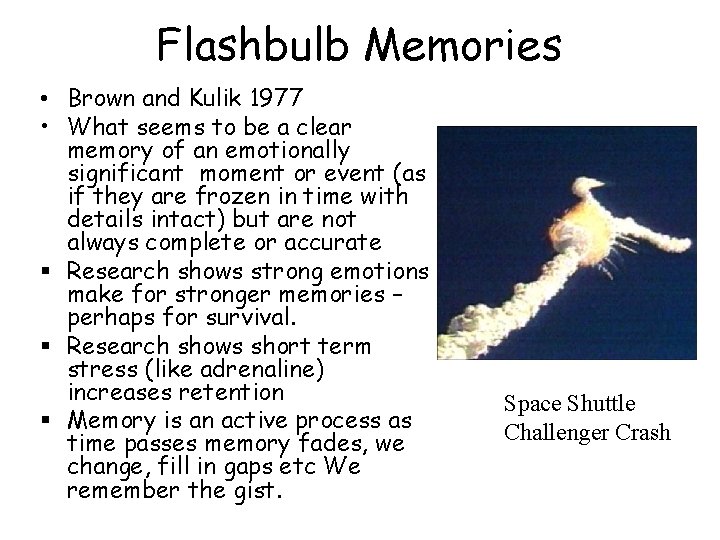 Flashbulb Memories

• Brown and Kulik 1977
• What seems to be a clear memory of an emotionally significant moment or event (as if they are frozen in time with details intact) but are not always complete or accurate
▪ Research shows strong emotions make for stronger memories – perhaps for survival.
▪ Research shows short term stress (like adrenaline) increases retention
▪ Memory is an active process as time passes memory fades, we change, fill in gaps etc We remember the gist.

Space Shuttle Challenger Crash